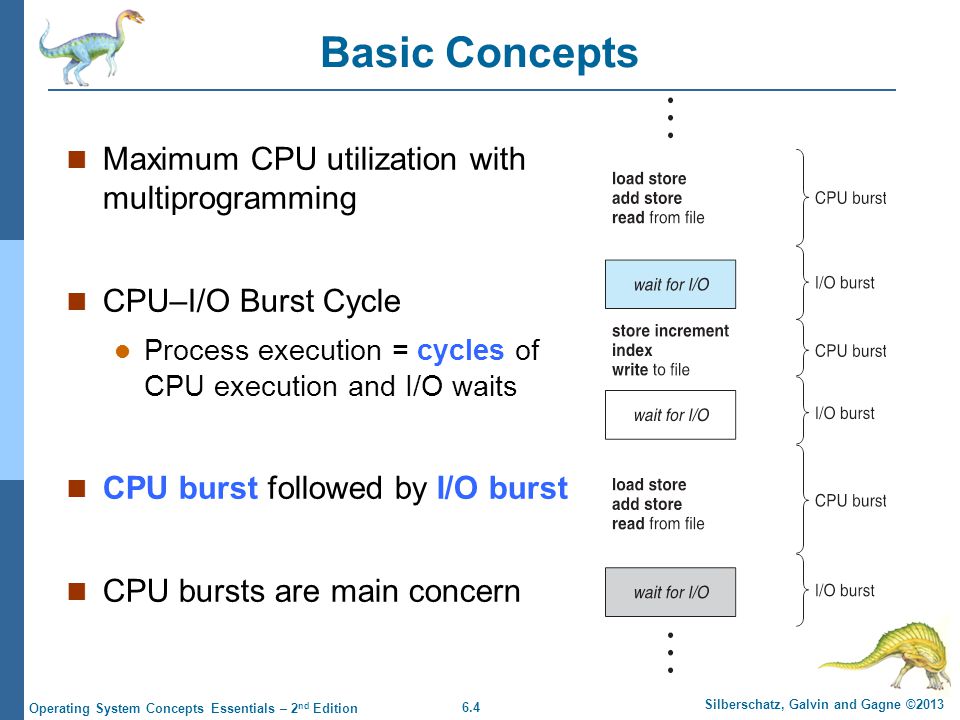 Basic Concepts

Maximum CPU utilization with multiprogramming

CPU–I/O Burst Cycle

Process execution = cycles of CPU execution and I/O waits

CPU burst followed by I/O burst

CPU bursts are main concern

load store
add store
read from file

CPU burst

wait for I/O

I/O burst

store increment
index
write to file

CPU burst

wait for I/O

I/O burst

load store
add store
read from file

CPU burst

wait for I/O

I/O burst

Operating System Concepts Essentials – 2$^{nd}$ Edition

6.4

Silberschatz, Galvin and Gagne ©2013